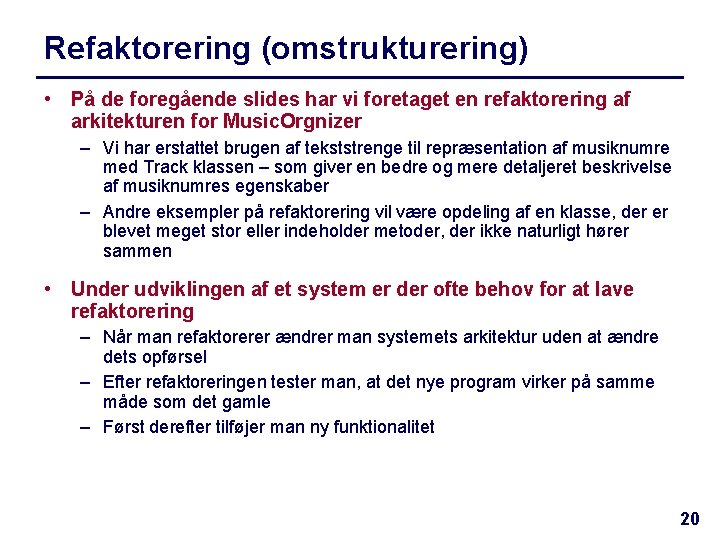 Refaktorering (omstrukturering)

• På de foregående slides har vi foretaget en refaktorering af arkitekturen for MusicOrgnizer

– Vi har erstattet brugen af tekststrenge til repræsentation af musiknumre med Track klassen – som giver en bedre og mere detaljeret beskrivelse af musiknumres egenskaber

– Andre eksempler på refaktorering vil være opdeling af en klasse, der er blevet meget stor eller indeholder metoder, der ikke naturligt hører sammen

• Under udviklingen af et system er der ofte behov for at lave refaktorering

– Når man refaktorerer ændrer man systemets arkitektur uden at ændre dets opførsel

– Efter refaktoreringen tester man, at det nye program virker på samme måde som det gamle

– Først derefter tilføjer man ny funktionalitet

20